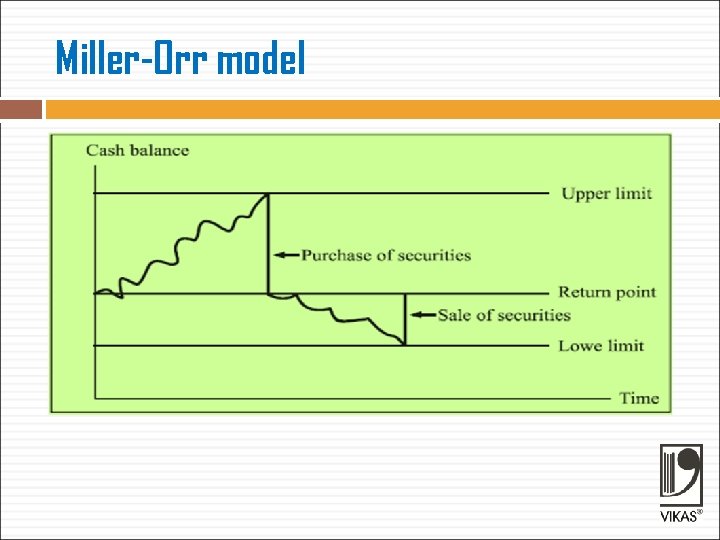 Miller-Orr model

Cash balance

Upper limit

Purchase of securities

Return point

Sale of securities

Lowe limit

Time

VIKAS®